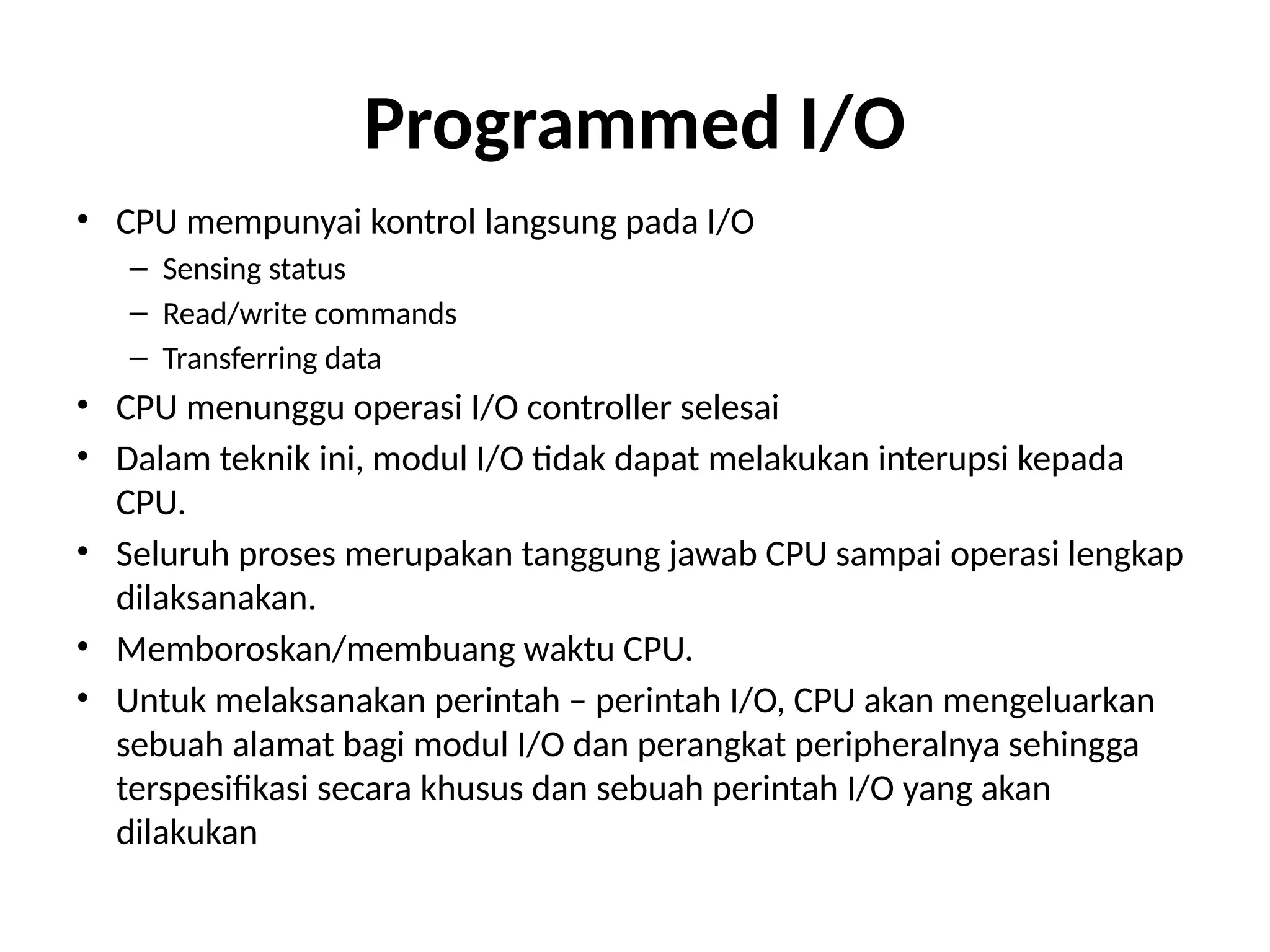 Programmed I/O

• CPU mempunyai kontrol langsung pada I/O
  – Sensing status
  – Read/write commands
  – Transferring data
• CPU menunggu operasi I/O controller selesai
• Dalam teknik ini, modul I/O tidak dapat melakukan interupsi kepada CPU.
• Seluruh proses merupakan tanggung jawab CPU sampai operasi lengkap dilaksanakan.
• Memboroskan/membuang waktu CPU.
• Untuk melaksanakan perintah – perintah I/O, CPU akan mengeluarkan sebuah alamat bagi modul I/O dan perangkat peripheralnya sehingga terspesifikasi secara khusus dan sebuah perintah I/O yang akan dilakukan